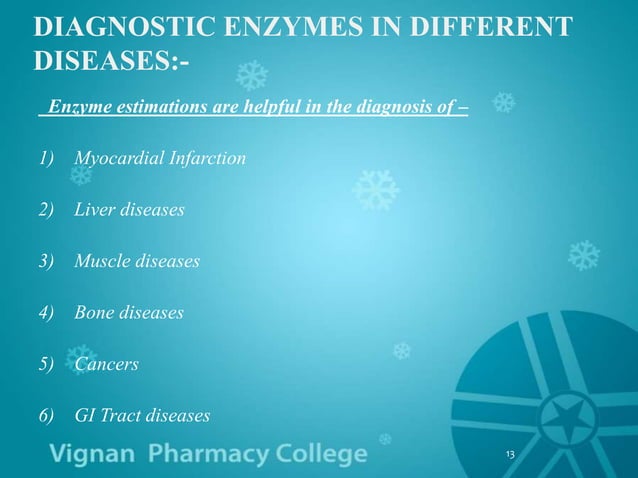 DIAGNOSTIC ENZYMES IN DIFFERENT DISEASES:-

Enzyme estimations are helpful in the diagnosis of –

1) Myocardial Infarction

2) Liver diseases

3) Muscle diseases

4) Bone diseases

5) Cancers

6) GI Tract diseases

Vignan Pharmacy College

13